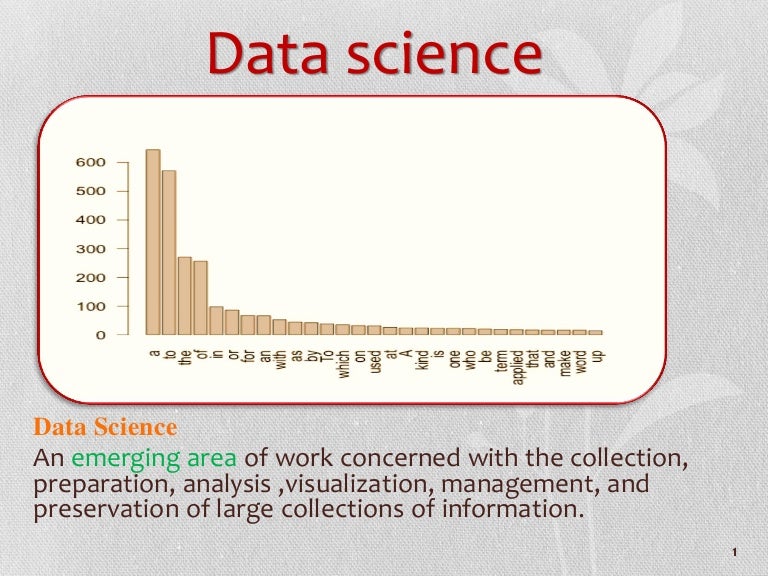 Data science

600
500
400
300
200
100
0

a
to
the
of
in
or
for
an
with
as
by
To
which
on
used
at
A
kind
is
one
who
be
term
applied
that
and
make
word
up

Data Science
An emerging area of work concerned with the collection, preparation, analysis ,visualization, management, and preservation of large collections of information.

1